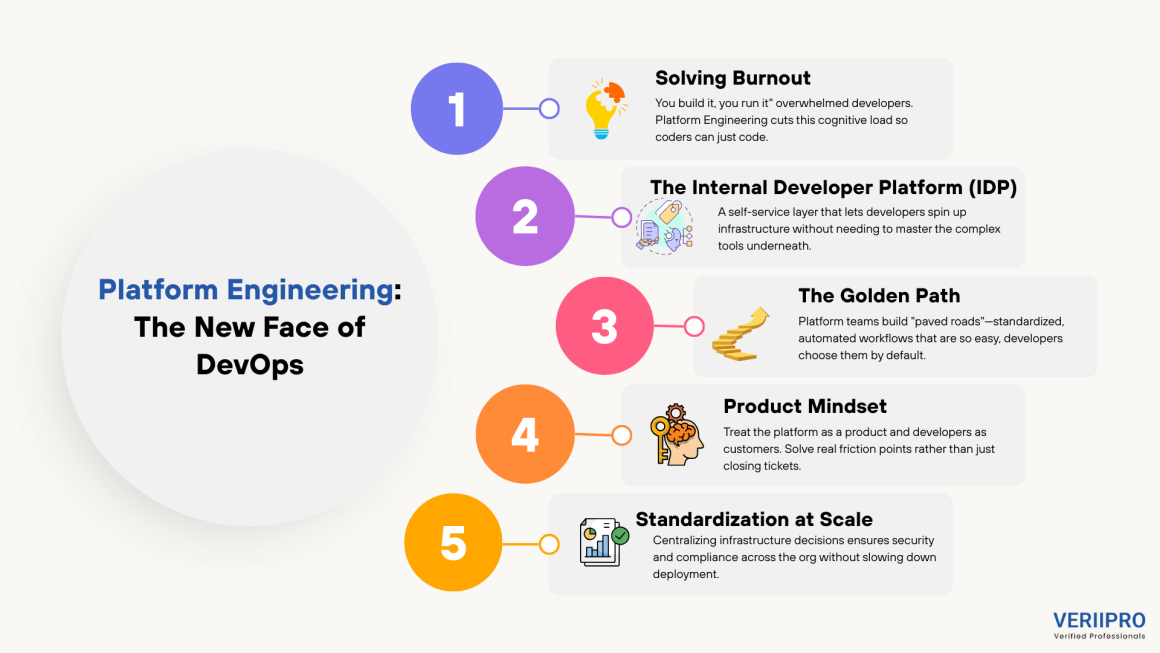 Platform Engineering: The New Face of DevOps

1

Solving Burnout

You build it, you run it" overwhelmed developers. Platform Engineering cuts this cognitive load so coders can just code.

2

The Internal Developer Platform (IDP)

A self-service layer that lets developers spin up infrastructure without needing to master the complex tools underneath.

3

The Golden Path

Platform teams build "paved roads"—standardized, automated workflows that are so easy, developers choose them by default.

4

Product Mindset

Treat the platform as a product and developers as customers. Solve real friction points rather than just closing tickets.

5

Standardization at Scale

Centralizing infrastructure decisions ensures security and compliance across the org without slowing down deployment.

VERIIPRO
Verified Professionals